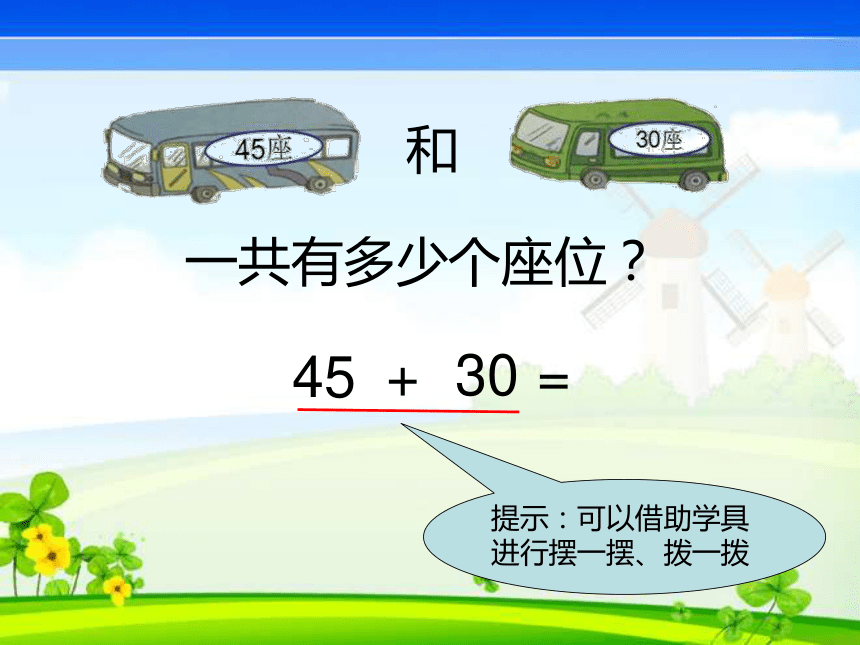 45座

和

30座

一共有多少个座位？

$45 + 30 =$

提示：可以借助学具进行摆一摆、拨一拨